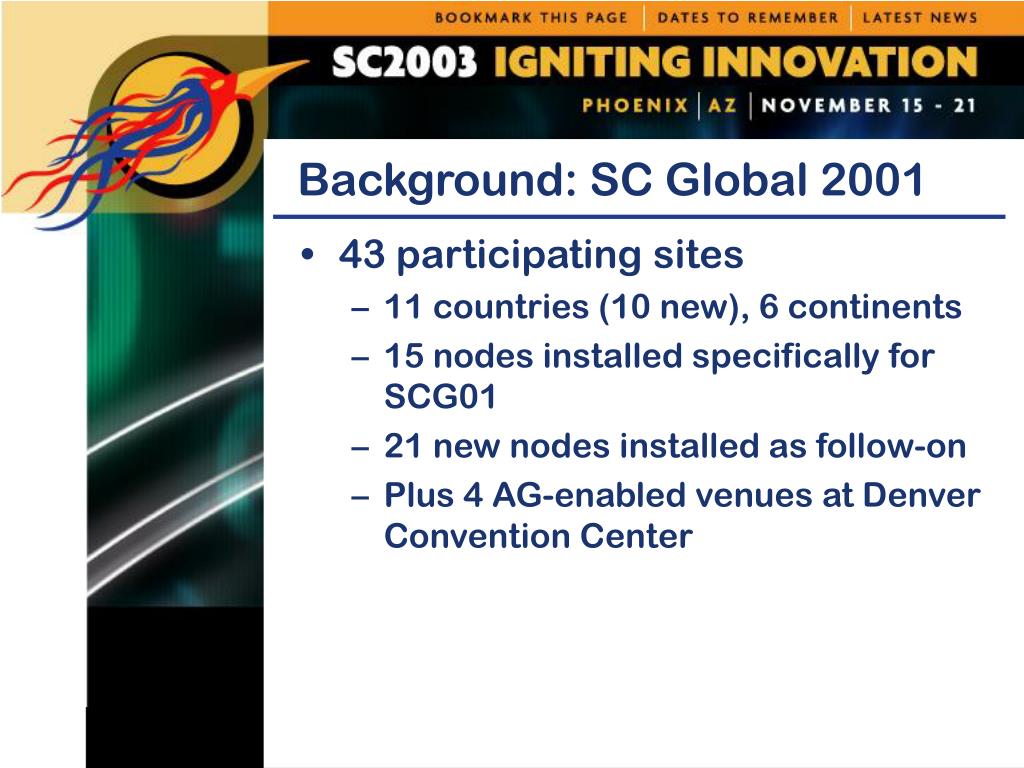 BOOKMARK THIS PAGE | DATES TO REMEMBER | LATEST NEWS

SC2003 IGNITING INNOVATION

PHOENIX | AZ | NOVEMBER 15 - 21

Background: SC Global 2001

• 43 participating sites
– 11 countries (10 new), 6 continents
– 15 nodes installed specifically for SCG01
– 21 new nodes installed as follow-on
– Plus 4 AG-enabled venues at Denver Convention Center